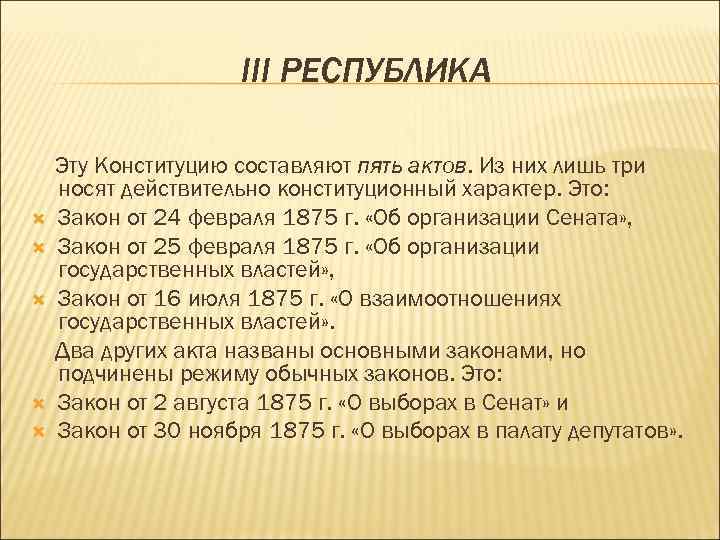 III РЕСПУБЛИКА

Эту Конституцию составляют пять актов. Из них лишь три носят действительно конституционный характер. Это:

Закон от 24 февраля 1875 г. «Об организации Сената»,

Закон от 25 февраля 1875 г. «Об организации государственных властей»,

Закон от 16 июля 1875 г. «О взаимоотношениях государственных властей».

Два других акта названы основными законами, но подчинены режиму обычных законов. Это:

Закон от 2 августа 1875 г. «О выборах в Сенат» и

Закон от 30 ноября 1875 г. «О выборах в палату депутатов».